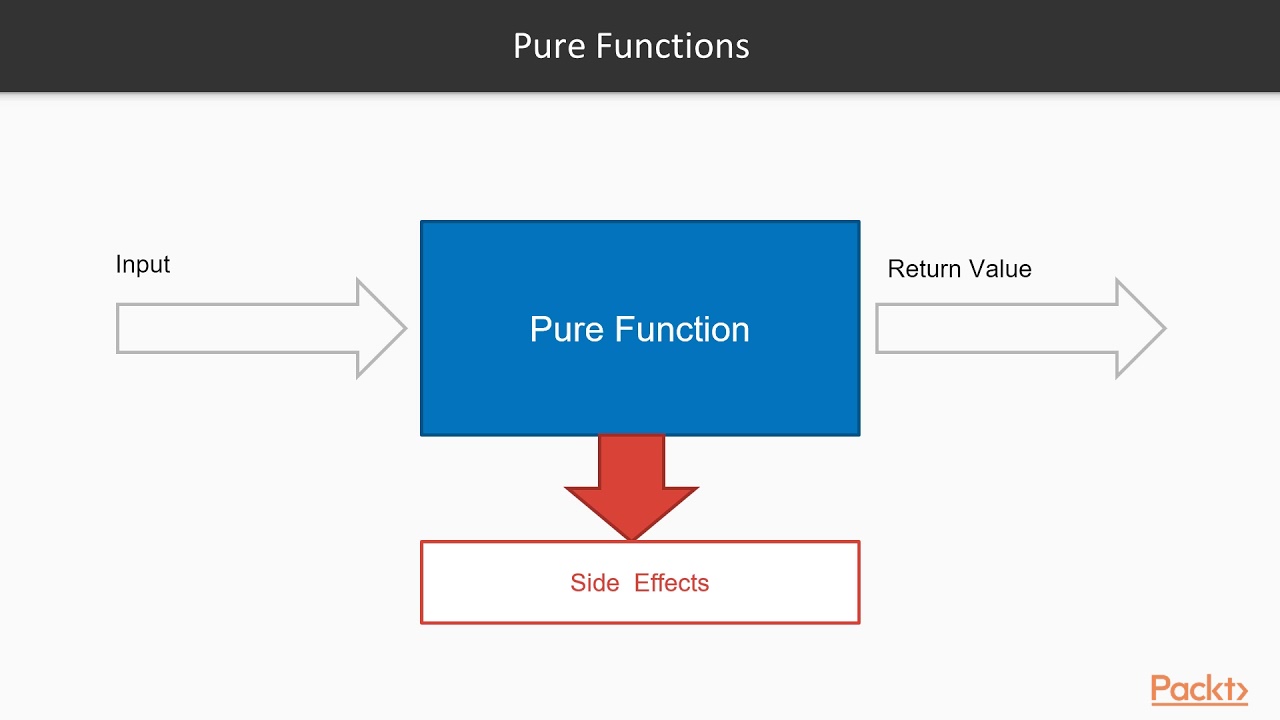 Pure Functions

Input

Pure Function

Return Value

Side Effects

Packt>